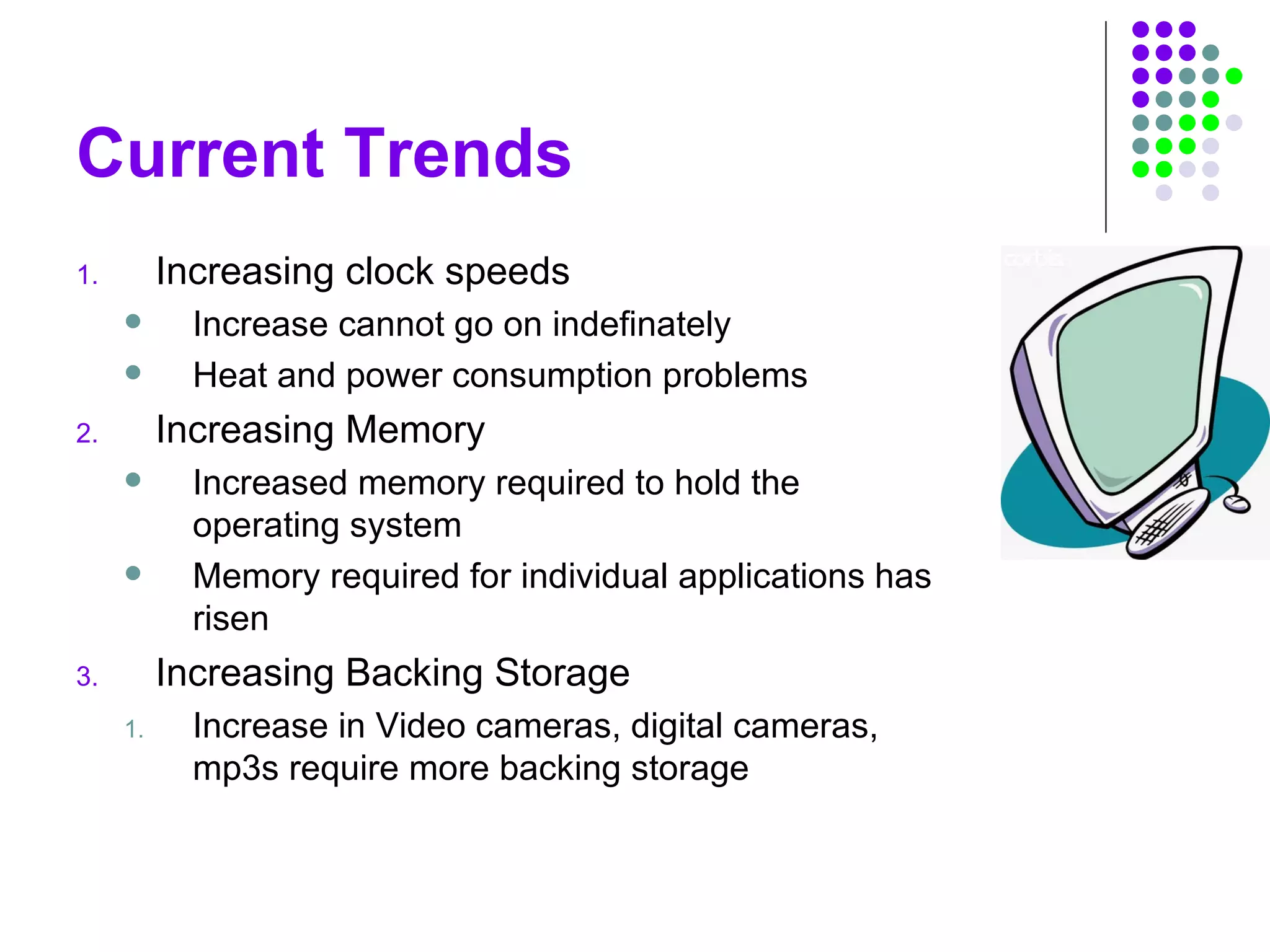 Current Trends

1. Increasing clock speeds
- Increase cannot go on indefinately
- Heat and power consumption problems
2. Increasing Memory
- Increased memory required to hold the operating system
- Memory required for individual applications has risen
3. Increasing Backing Storage
1. Increase in Video cameras, digital cameras, mp3s require more backing storage